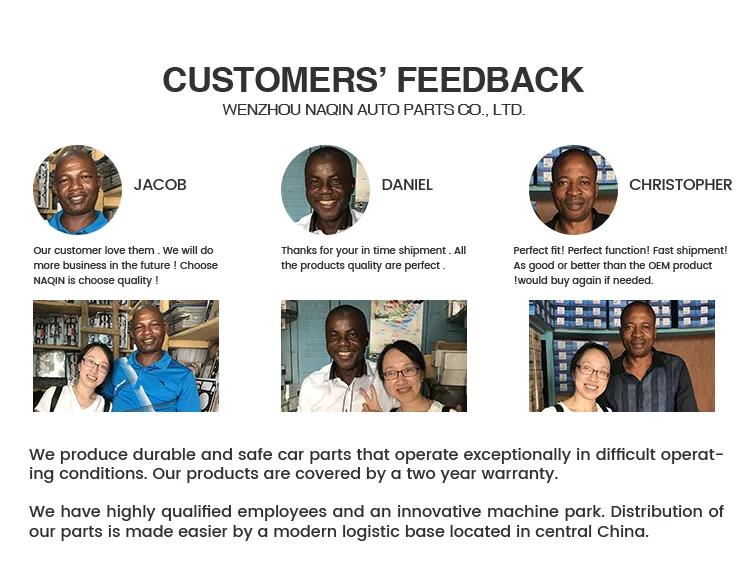 CUSTOMERS' FEEDBACK
WENZHOU NAQIN AUTO PARTS CO., LTD.

JACOB

Our customer love them . We will do more business in the future ! Choose NAQIN is choose quality !

DANIEL

Thanks for your in time shipment . All the products quality are perfect .

CHRISTOPHER

Perfect fit! Perfect function! Fast shipment! As good or better than the OEM product !would buy again if needed.

We produce durable and safe car parts that operate exceptionally in difficult operating conditions. Our products are covered by a two year warranty.

We have highly qualified employees and an innovative machine park. Distribution of our parts is made easier by a modern logistic base located in central China.